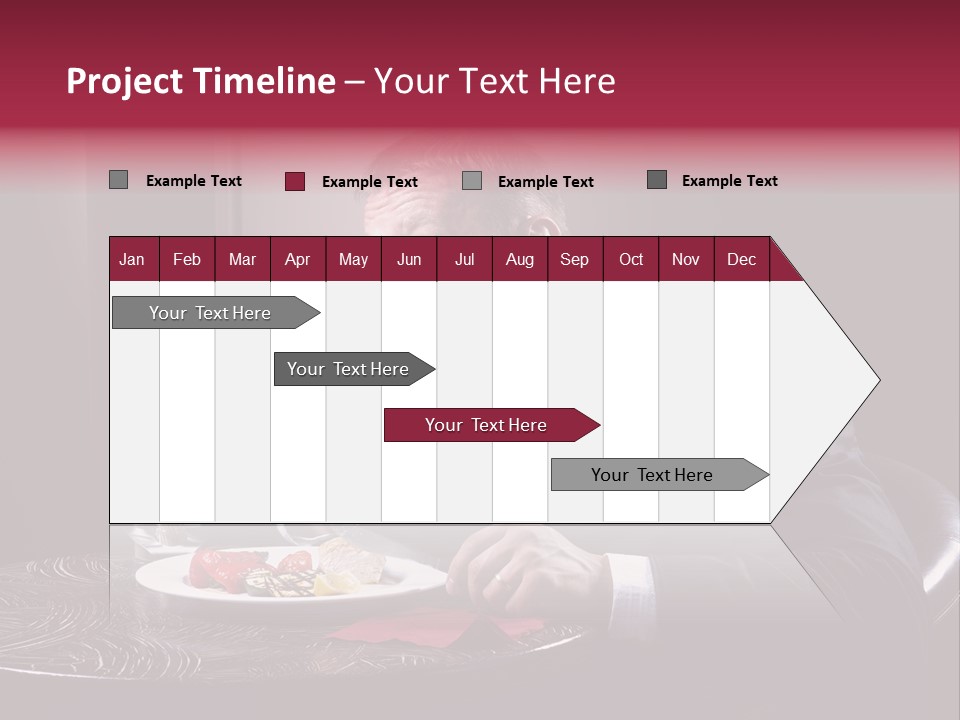 Project Timeline – Your Text Here

Example Text Example Text Example Text Example Text

| Jan | Feb | Mar | Apr | May | Jun | Jul | Aug | Sep | Oct | Nov | Dec |
|---|---|---|---|---|---|---|---|---|---|---|---|

Your Text Here

Your Text Here

Your Text Here

Your Text Here